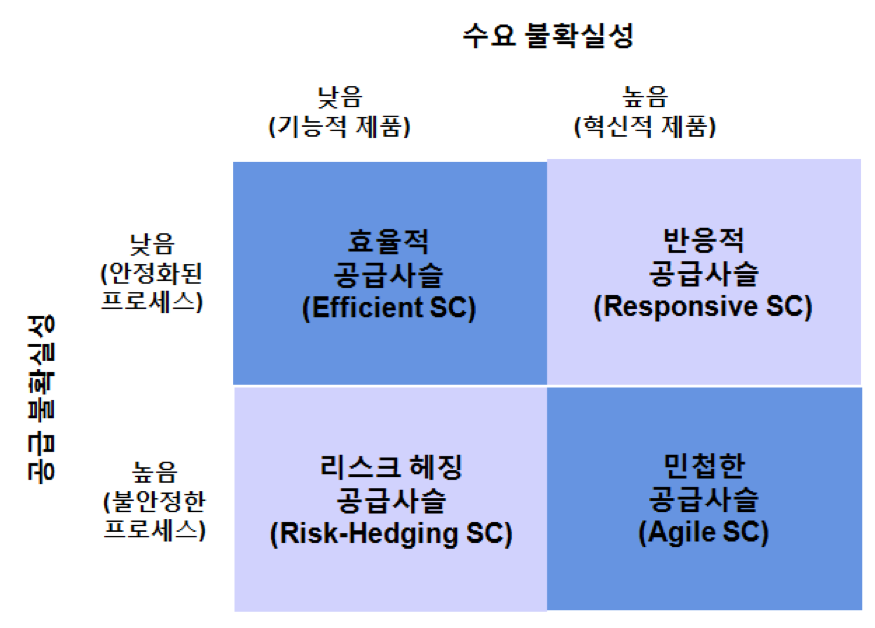 수요 불확실성

낮음
(기능적 제품)

높음
(혁신적 제품)

공급 불확실성

낮음
(안정화된 프로세스)

효율적
공급사슬
(Efficient SC)

반응적
공급사슬
(Responsive SC)

높음
(불안정한 프로세스)

리스크 헤징
공급사슬
(Risk-Hedging SC)

민첩한
공급사슬
(Agile SC)